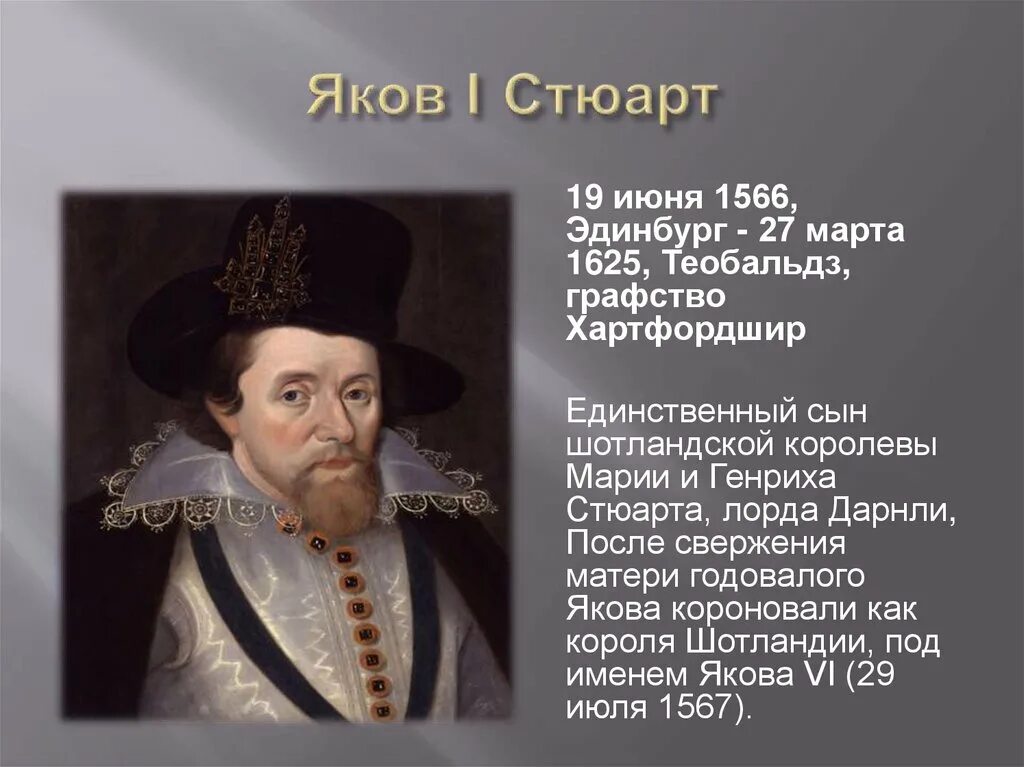 Яков I Стюарт

19 июня 1566, Эдинбург - 27 марта 1625, Теобальдз, графство Хартфордшир

Единственный сын шотландской королевы Марии и Генриха Стюарта, лорда Дарнли, После свержения матери годовалого Якова короновали как короля Шотландии, под именем Якова VI (29 июля 1567).